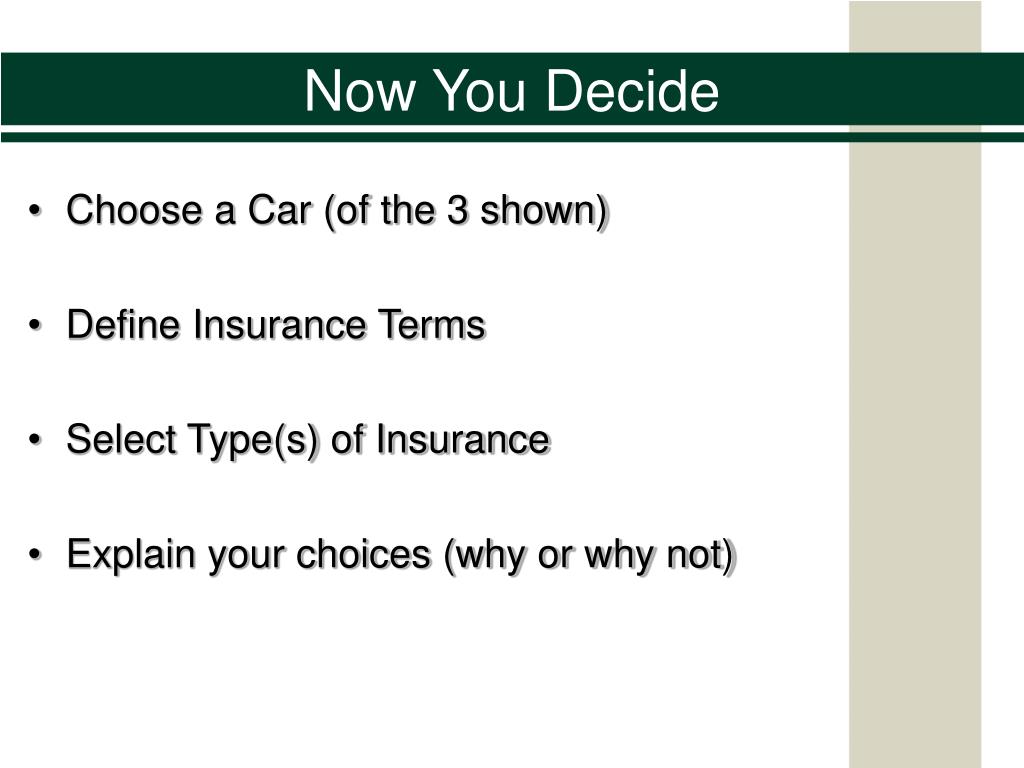 Now You Decide

• Choose a Car (of the 3 shown)

• Define Insurance Terms

• Select Type(s) of Insurance

• Explain your choices (why or why not)